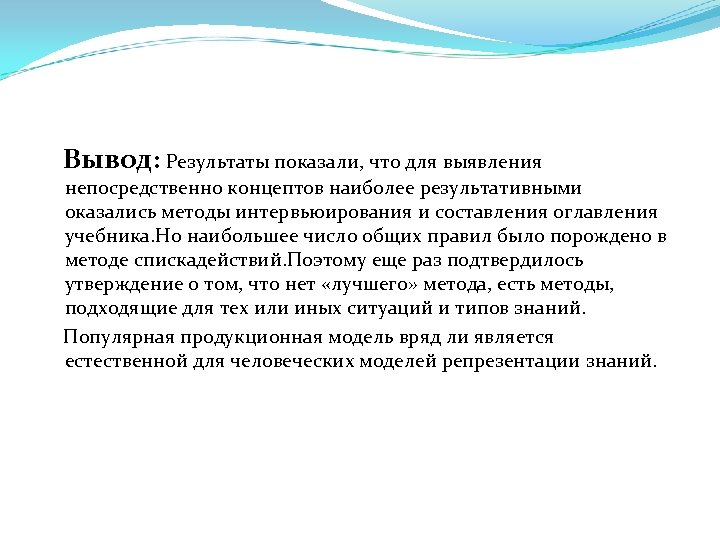 Вывод: Результаты показали, что для выявления непосредственно концептов наиболее результативными оказались методы интервьюирования и составления оглавления учебника.Но наибольшее число общих правил было порождено в методе спискадействий.Поэтому еще раз подтвердилось утверждение о том, что нет «лучшего» метода, есть методы, подходящие для тех или иных ситуаций и типов знаний.

Популярная продукционная модель вряд ли является естественной для человеческих моделей репрезентации знаний.